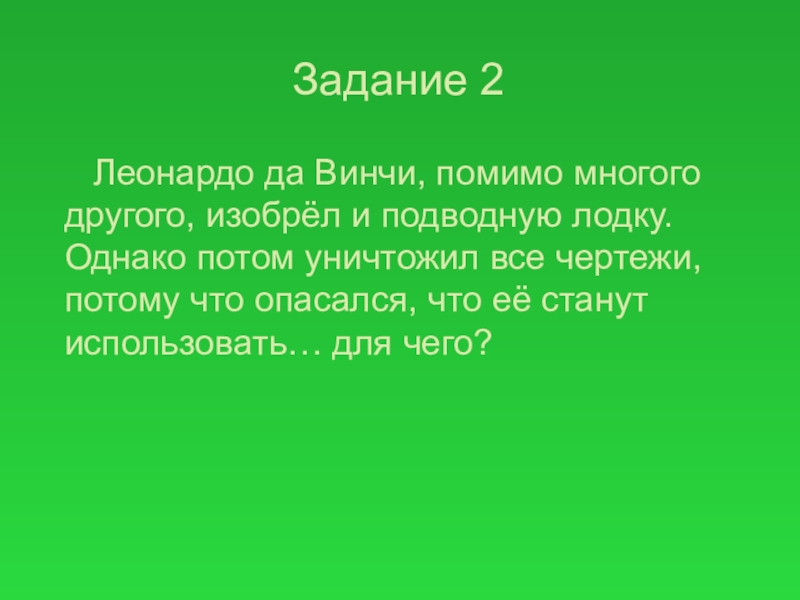 Задание 2

Леонардо да Винчи, помимо многого другого, изобрёл и подводную лодку. Однако потом уничтожил все чертежи, потому что опасался, что её станут использовать… для чего?